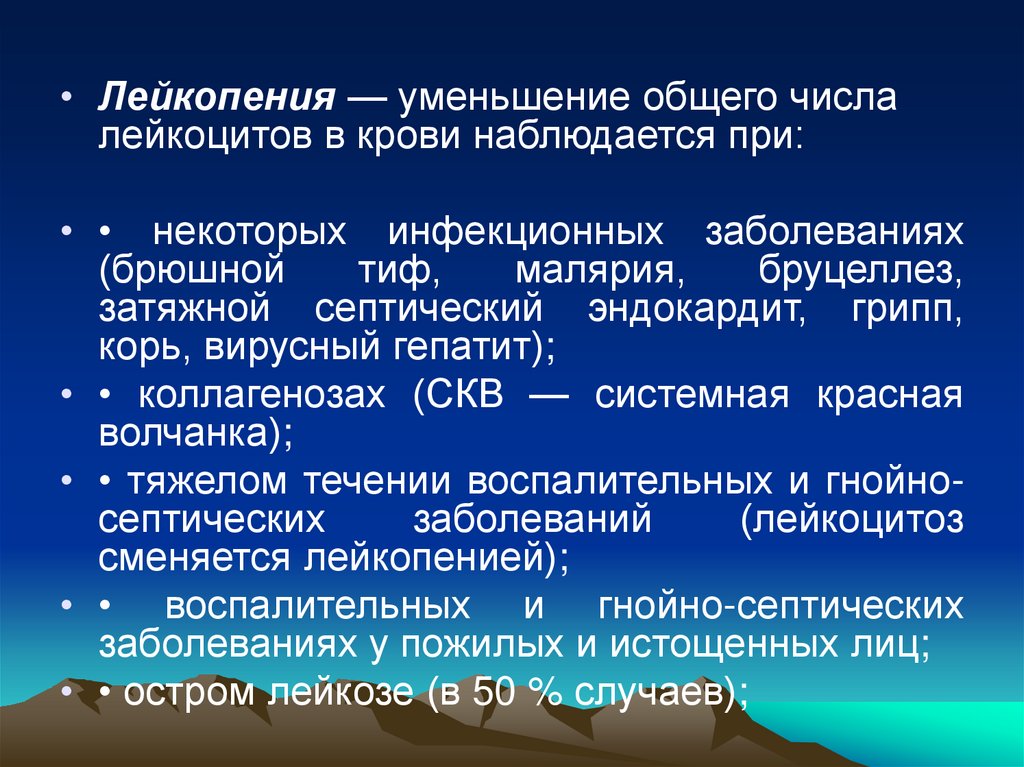 • Лейкопения — уменьшение общего числа лейкоцитов в крови наблюдается при:

• • некоторых инфекционных заболеваниях (брюшной тиф, малярия, бруцеллез, затяжной септический эндокардит, грипп, корь, вирусный гепатит);

• • коллагенозах (СКВ — системная красная волчанка);

• • тяжелом течении воспалительных и гнойно-септических заболеваний (лейкоцитоз сменяется лейкопенией);

• • воспалительных и гнойно-септических заболеваниях у пожилых и истощенных лиц;

• • остром лейкозе (в 50 % случаев);